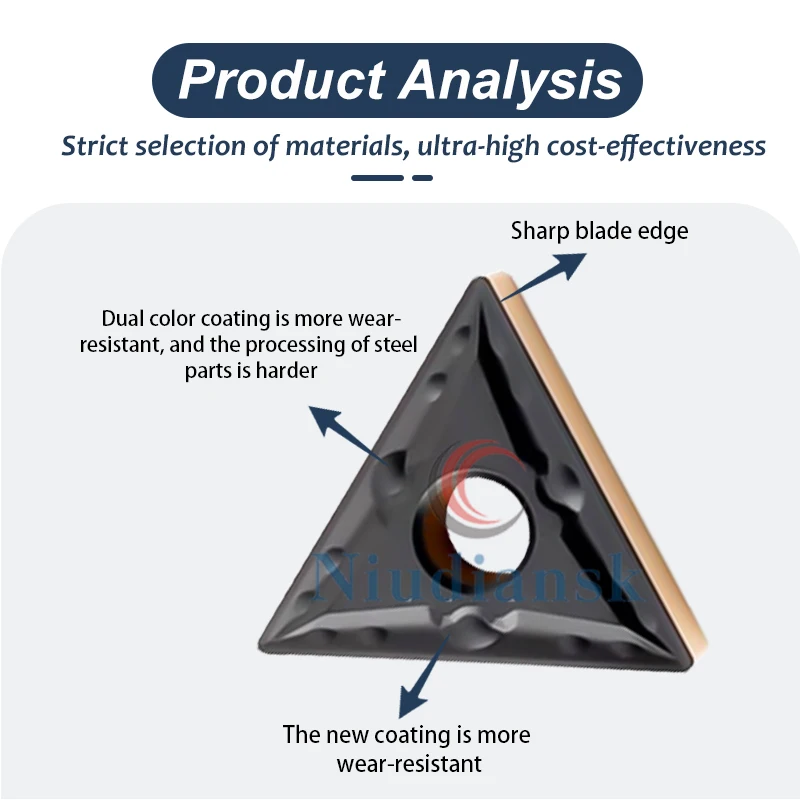 Product Analysis

Strict selection of materials, ultra-high cost-effectiveness

Sharp blade edge

Dual color coating is more wear-resistant, and the processing of steel parts is harder

Niudiansk

The new coating is more wear-resistant